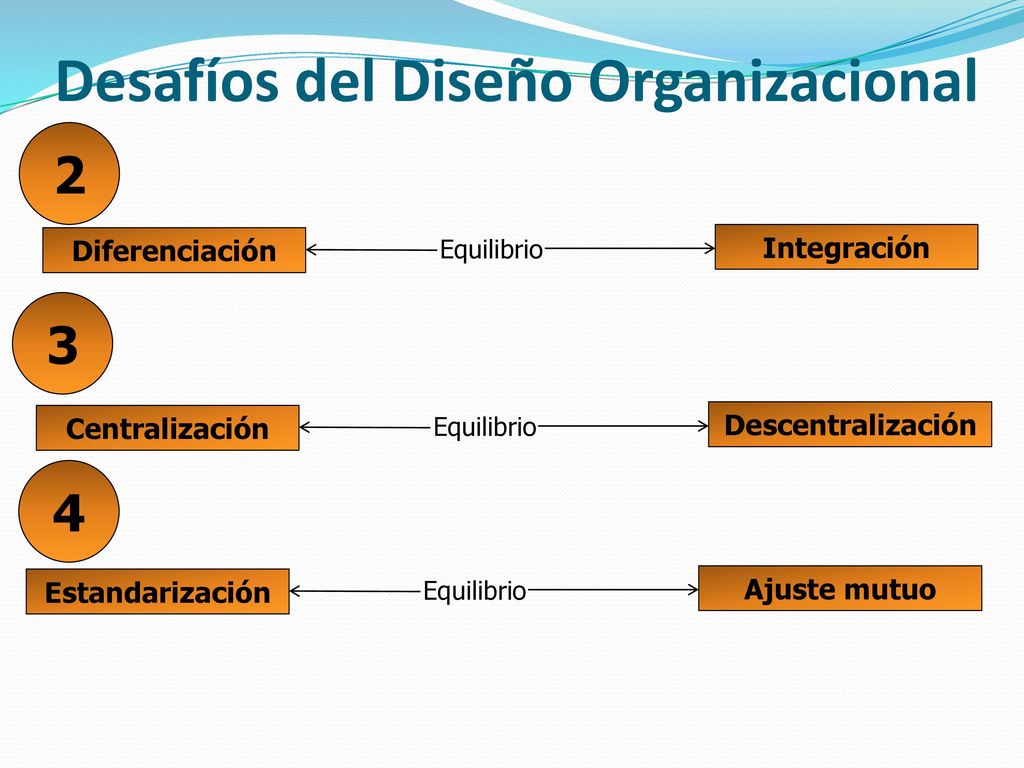 Desafíos del Diseño Organizacional

2

Diferenciación

Equilibrio

Integración

3

Centralización

Equilibrio

Descentralización

4

Estandarización

Equilibrio

Ajuste mutuo